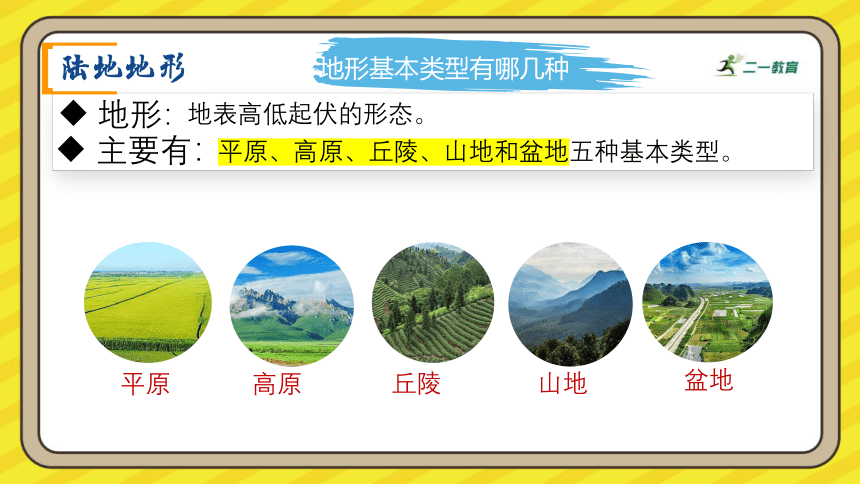 陆地地形

地形基本类型有哪几种

二一教育

◆ 地形：地表高低起伏的形态。

◆ 主要有：平原、高原、丘陵、山地和盆地五种基本类型。

平原

高原

丘陵

山地

盆地